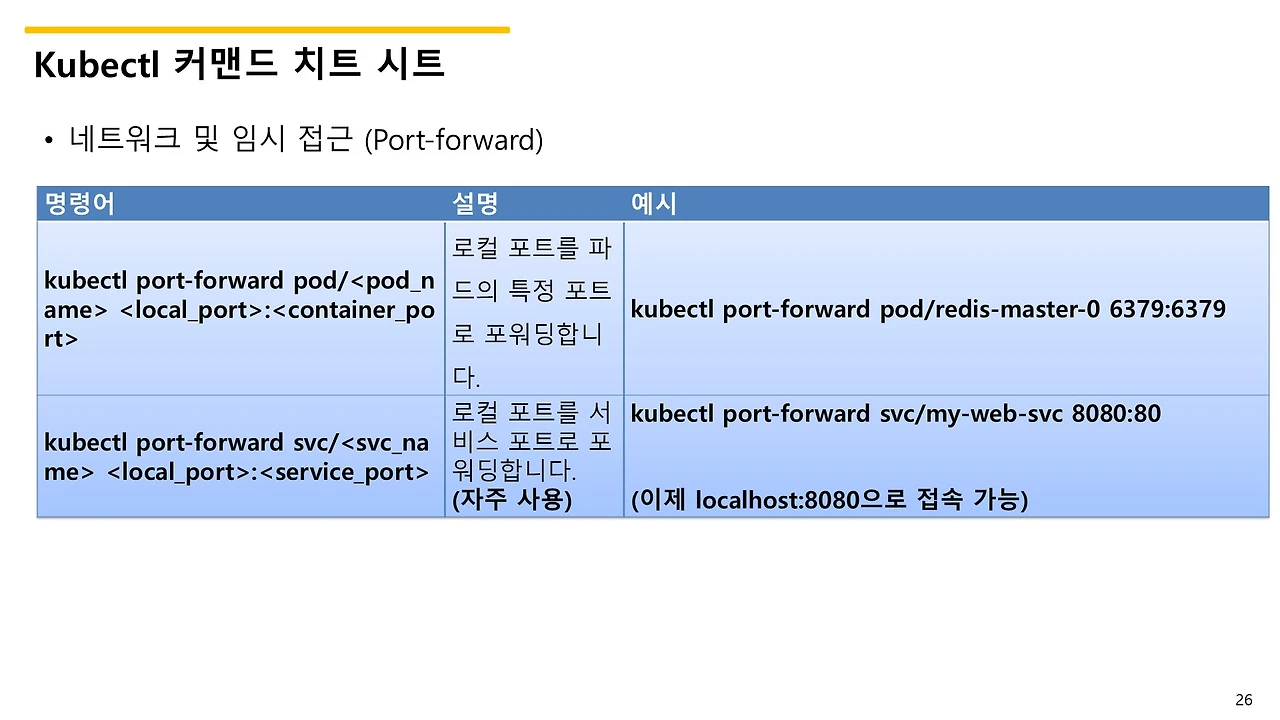 Kubectl 커맨드 치트 시트

• 네트워크 및 임시 접근 (Port-forward)

| 명령어 | 설명 | 예시 |
|---|---|---|
| kubectl port-forward pod/<pod_name> <local_port>:<container_port> | 로컬 포트를 파드의 특정 포트로 포워딩합니다. | kubectl port-forward pod/redis-master-0 6379:6379 |
| kubectl port-forward svc/<svc_name> <local_port>:<service_port> | 로컬 포트를 서비스 포트로 포워딩합니다. (자주 사용) | kubectl port-forward svc/my-web-svc 8080:80 (이제 localhost:8080으로 접속 가능) |

26